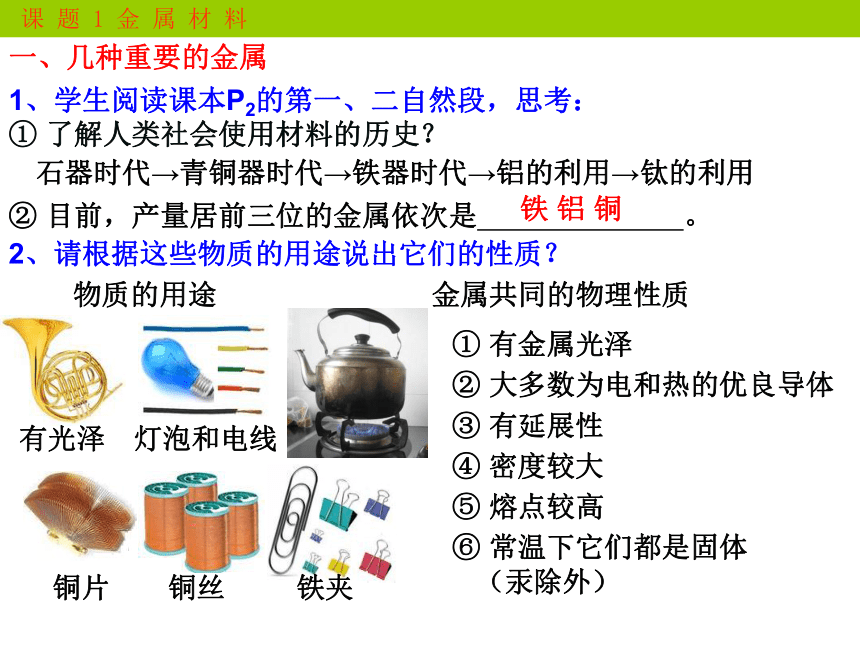 课 题 1 金 属 材 料

一、几种重要的金属

1、学生阅读课本$P_2$的第一、二自然段，思考：

① 了解人类社会使用材料的历史？

石器时代→青铜器时代→铁器时代→铝的利用→钛的利用

② 目前，产量居前三位的金属依次是 铁 铝 铜 。

2、请根据这些物质的用途说出它们的性质？

物质的用途

有光泽 灯泡和电线

铜片 铜丝 铁夹

金属共同的物理性质

① 有金属光泽

② 大多数为电和热的优良导体

③ 有延展性

④ 密度较大

⑤ 熔点较高

⑥ 常温下它们都是固体（汞除外）